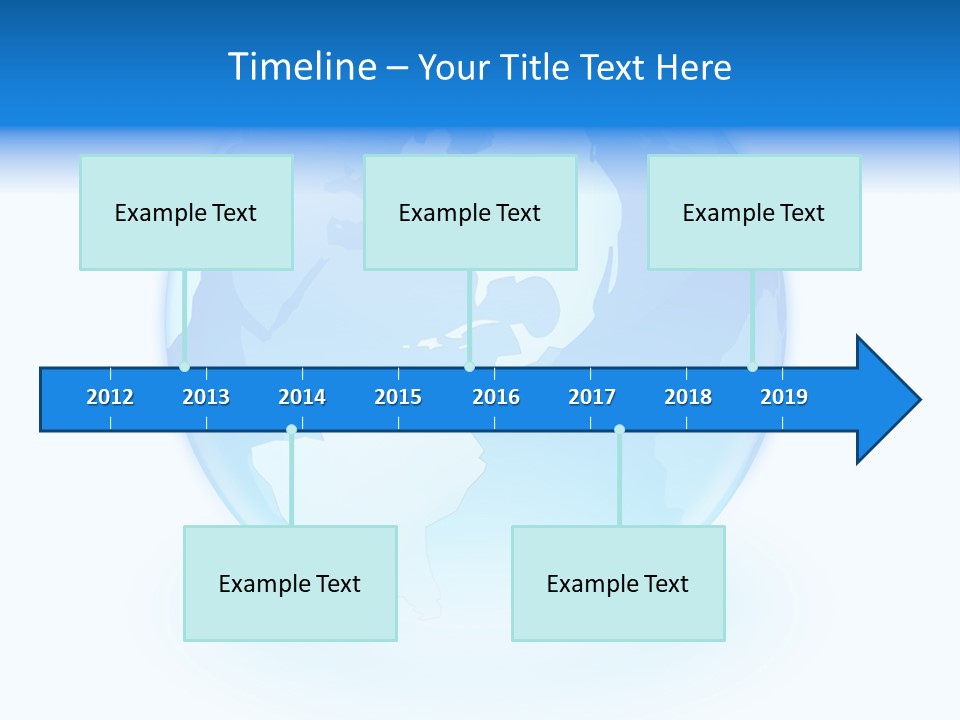 Timeline – Your Title Text Here

Example Text

Example Text

Example Text

2012 2013 2014 2015 2016 2017 2018 2019

Example Text

Example Text